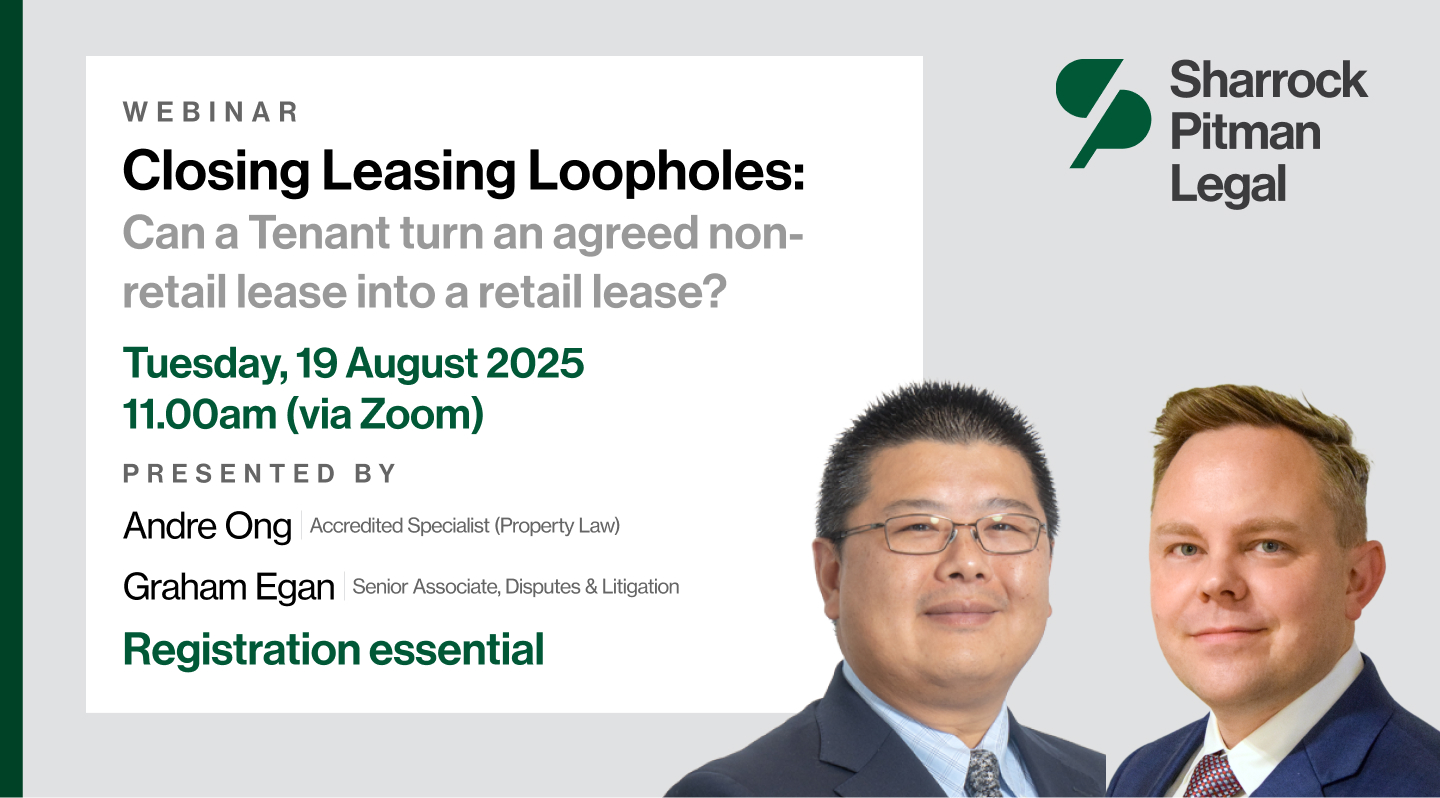 WEBINAR

Closing Leasing Loopholes:

Can a Tenant turn an agreed non-retail lease into a retail lease?

Tuesday, 19 August 2025
11.00am (via Zoom)

PRESENTED BY

Andre Ong | Accredited Specialist (Property Law)

Graham Egan | Senior Associate, Disputes & Litigation

Registration essential

Sharrock Pitman Legal